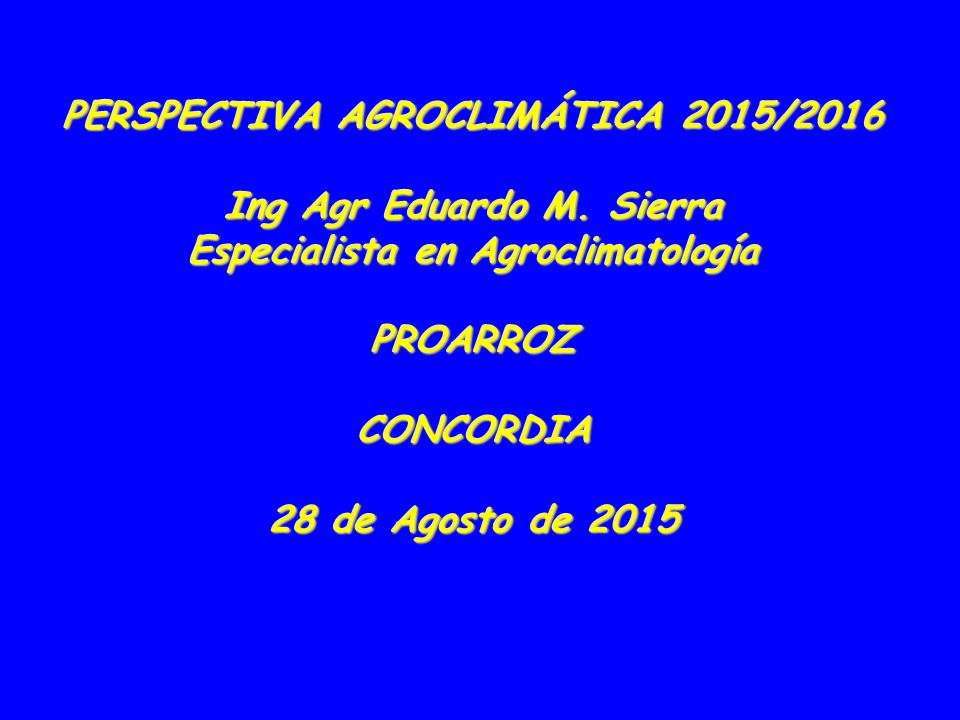 PERSPECTIVA AGROCLIMÁTICA 2015/2016

Ing Agr Eduardo M. Sierra
Especialista en Agroclimatología

PROARROZ

CONCORDIA

28 de Agosto de 2015